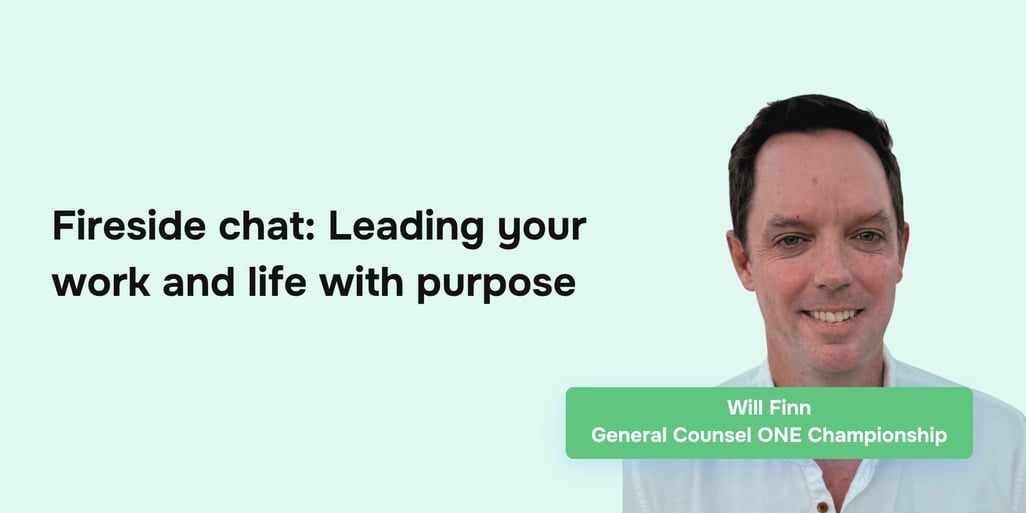 Fireside chat: Leading your work and life with purpose

Will Finn
General Counsel ONE Championship